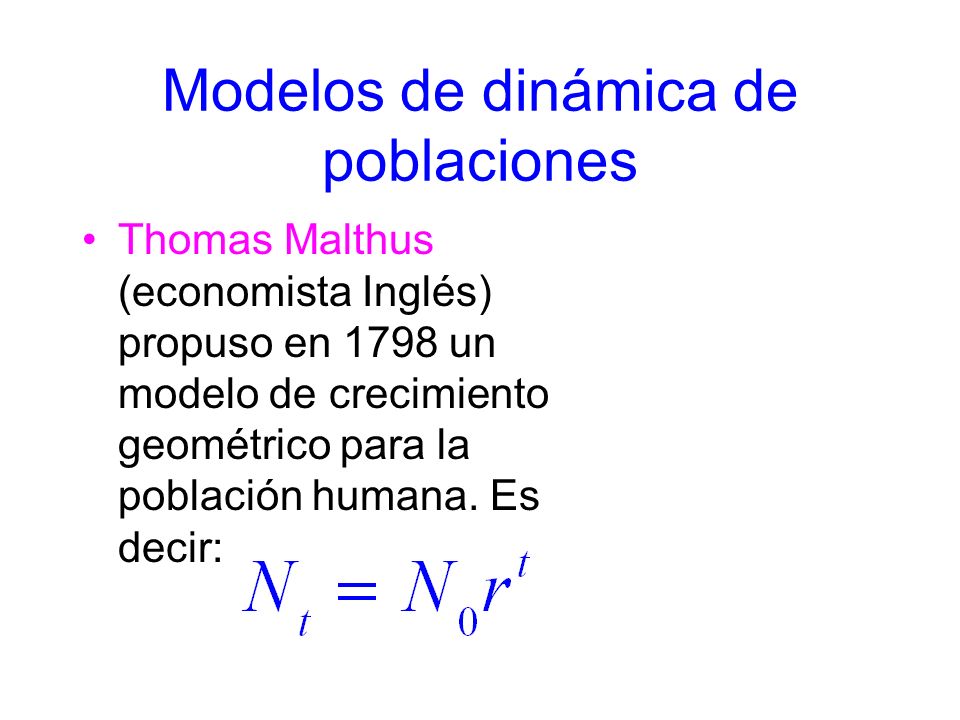 Modelos de dinámica de poblaciones

• Thomas Malthus (economista Inglés) propuso en 1798 un modelo de crecimiento geométrico para la población humana. Es decir: $N_t = N_0 r^t$